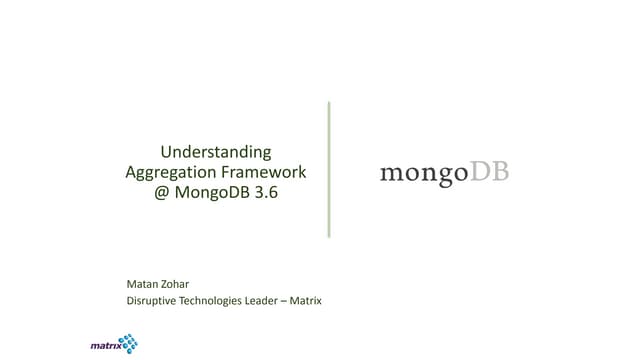 Understanding
Aggregation Framework
@ MongoDB 3.6

mongoDB

Matan Zohar
Disruptive Technologies Leader – Matrix

matrix